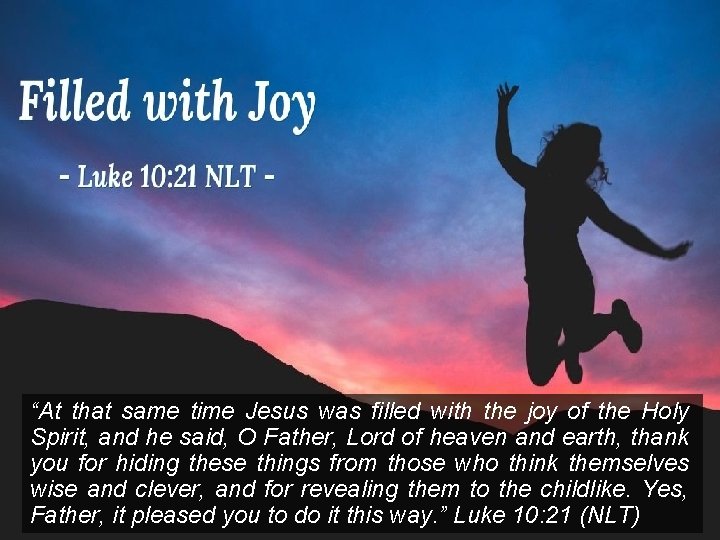 Filled with Joy

- Luke 10:21 NLT -

“At that same time Jesus was filled with the joy of the Holy Spirit, and he said, O Father, Lord of heaven and earth, thank you for hiding these things from those who think themselves wise and clever, and for revealing them to the childlike. Yes, Father, it pleased you to do it this way.” Luke 10:21 (NLT)